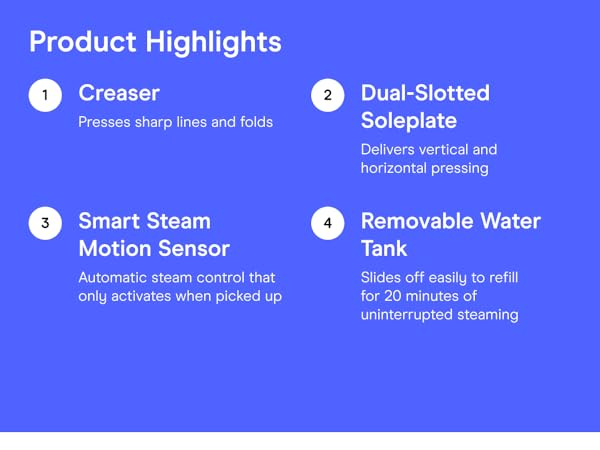 Product Highlights

1 Creaser

Presses sharp lines and folds

2 Dual-Slotted Soleplate

Delivers vertical and horizontal pressing

3 Smart Steam Motion Sensor

Automatic steam control that only activates when picked up

4 Removable Water Tank

Slides off easily to refill for 20 minutes of uninterrupted steaming